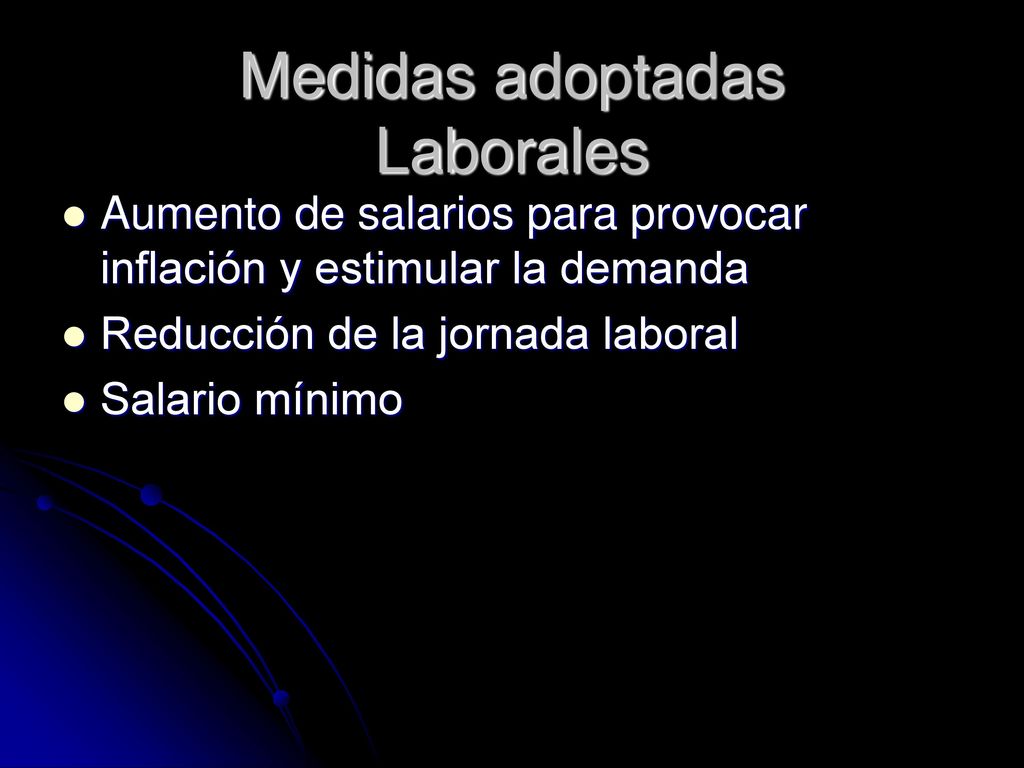 Medidas adoptadas
Laborales

- Aumento de salarios para provocar inflación y estimular la demanda
- Reducción de la jornada laboral
- Salario mínimo